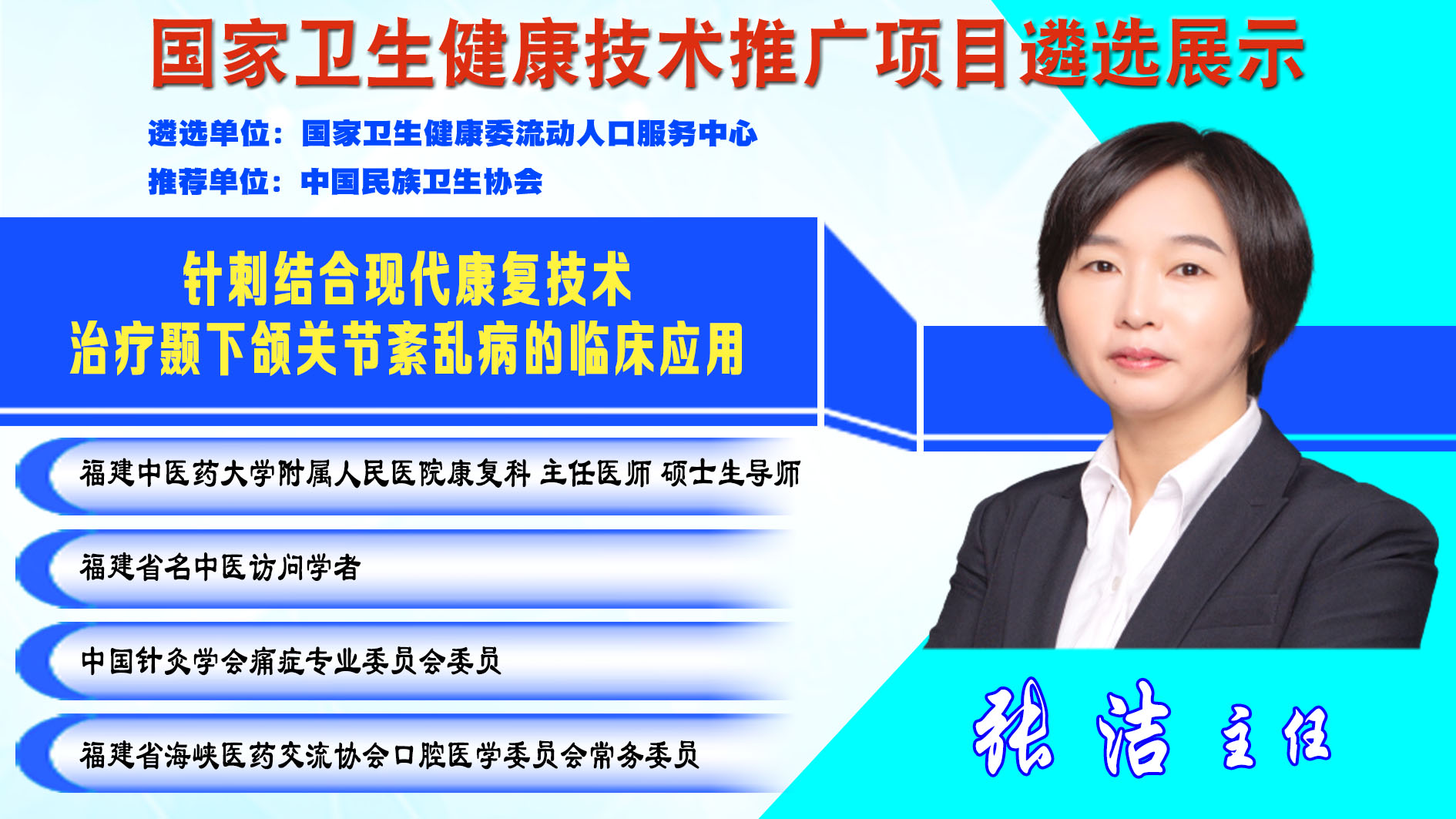 国家卫生健康技术推广项目遴选展示

遴选单位：国家卫生健康委流动人口服务中心
推荐单位：中国民族卫生协会

针刺结合现代康复技术
治疗颞下颌关节紊乱病的临床应用

福建中医药大学附属人民医院康复科 主任医师 硕士生导师

福建省名中医访问学者

中国针灸学会痛症专业委员会委员

福建省海峡医药交流协会口腔医学委员会常务委员

张洁 主任